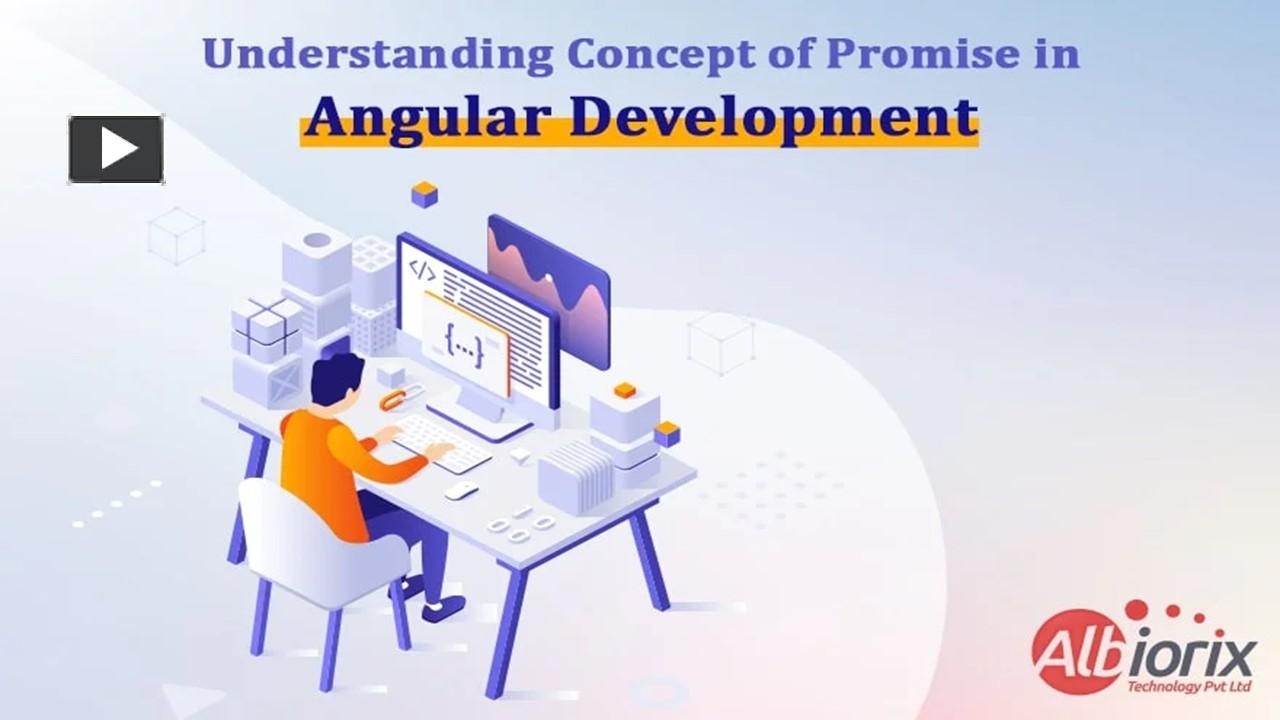 Understanding Concept of Promise in
Angular Development

</>

{...}

Albiorix
Technology Pvt Ltd